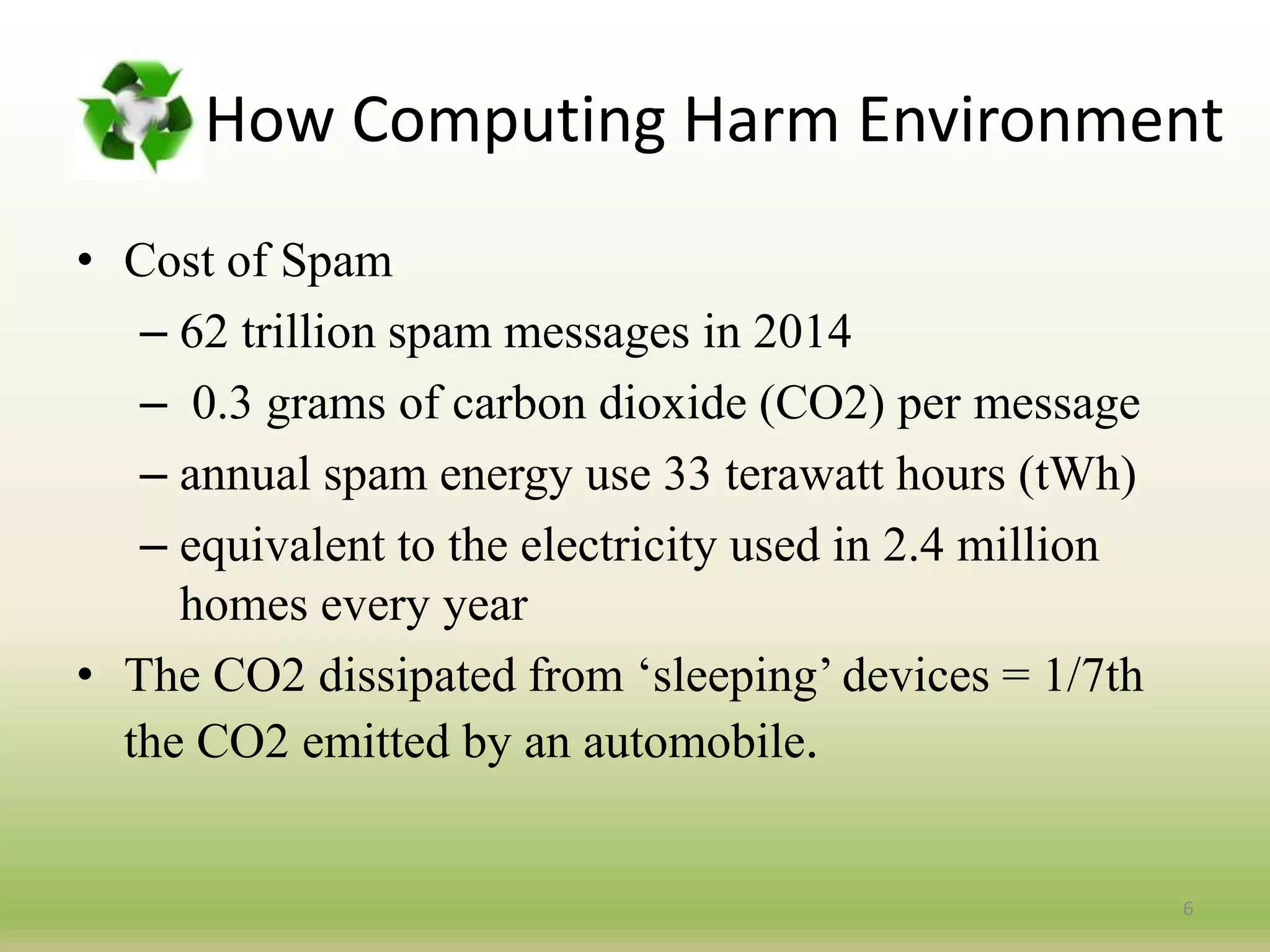 How Computing Harm Environment

• Cost of Spam
– 62 trillion spam messages in 2014
– 0.3 grams of carbon dioxide (CO2) per message
– annual spam energy use 33 terawatt hours (tWh)
– equivalent to the electricity used in 2.4 million homes every year
• The CO2 dissipated from ‘sleeping’ devices = 1/7th the CO2 emitted by an automobile.

6